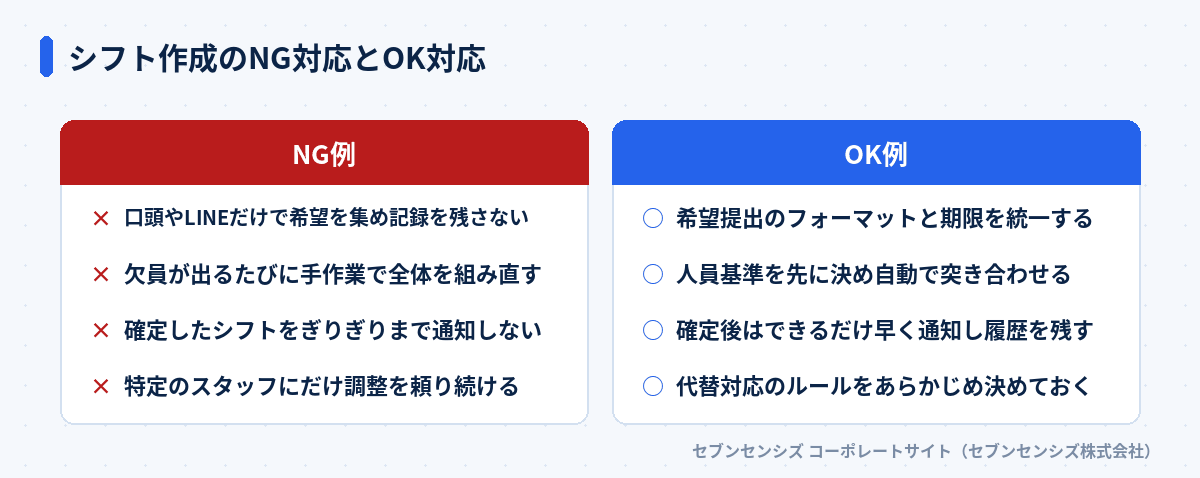 シフト作成のNG対応とOK対応

NG例

× 口頭やLINEだけで希望を集め記録を残さない

× 欠員が出るたびに手作業で全体を組み直す

× 確定したシフトをぎりぎりまで通知しない

× 特定のスタッフにだけ調整を頼り続ける

OK例

○ 希望提出のフォーマットと期限を統一する

○ 人員基準を先に決め自動で突き合わせる

○ 確定後はできるだけ早く通知し履歴を残す

○ 代替対応のルールをあらかじめ決めておく

セブンセンシズ コーポレートサイト（セブンセンシズ株式会社）